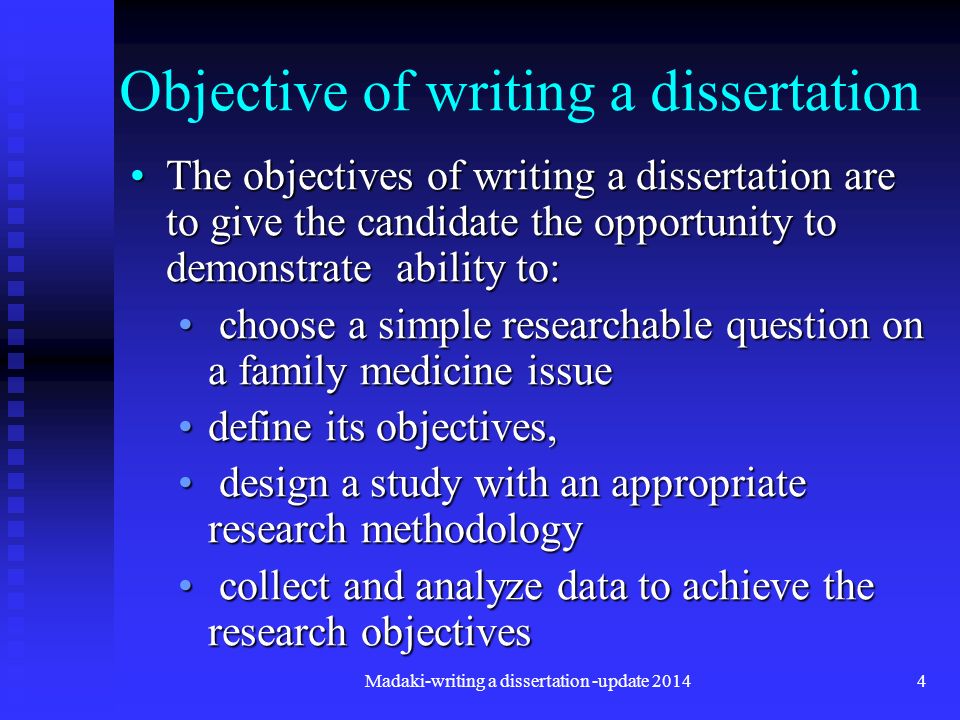 Objective of writing a dissertation

• The objectives of writing a dissertation are to give the candidate the opportunity to demonstrate ability to:
 • choose a simple researchable question on a family medicine issue
 • define its objectives,
 • design a study with an appropriate research methodology
 • collect and analyze data to achieve the research objectives

Madaki-writing a dissertation -update 2014

4